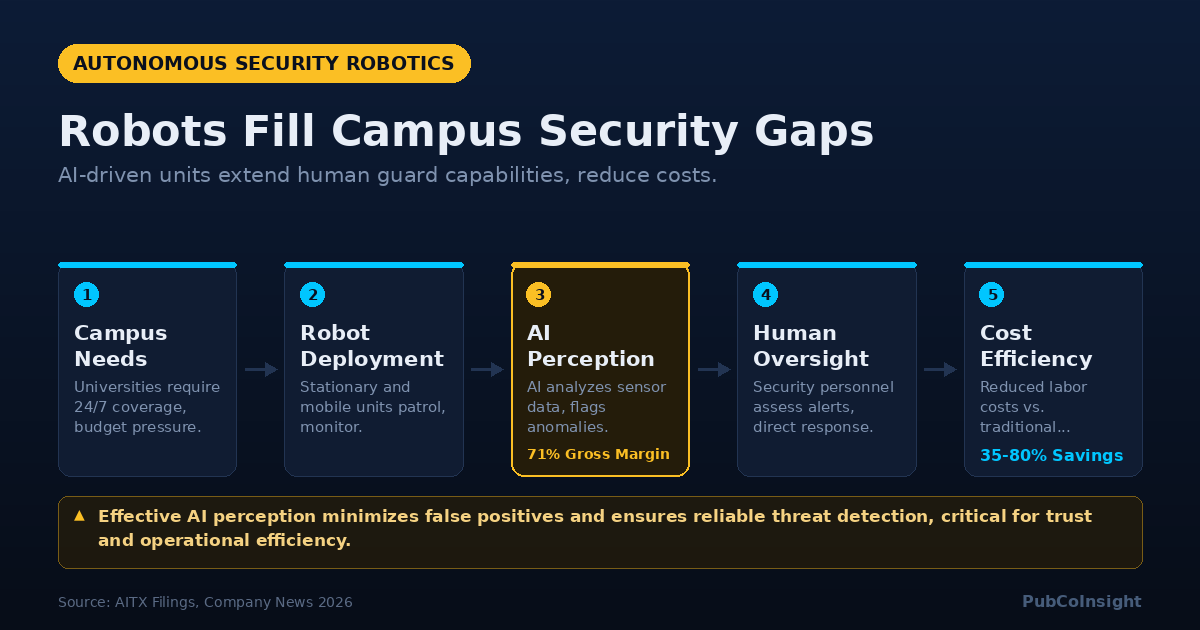 AUTONOMOUS SECURITY ROBOTICS

Robots Fill Campus Security Gaps

AI-driven units extend human guard capabilities, reduce costs.

1
Campus Needs
Universities require 24/7 coverage, budget pressure.

2
Robot Deployment
Stationary and mobile units patrol, monitor.

3
AI Perception
AI analyzes sensor data, flags anomalies.
71% Gross Margin

4
Human Oversight
Security personnel assess alerts, direct response.

5
Cost Efficiency
Reduced labor costs vs. traditional...
35-80% Savings

▲ Effective AI perception minimizes false positives and ensures reliable threat detection, critical for trust and operational efficiency.

Source: AITX Filings, Company News 2026

PubCoInsight